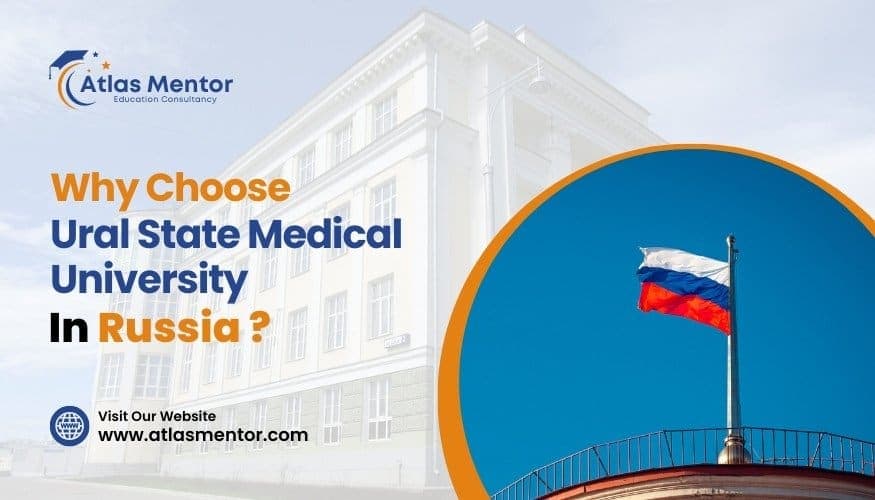 Atlas Mentor
Education Consultancy

Why Choose Ural State Medical University In Russia ?

Visit Our Website
www.atlasmentor.com